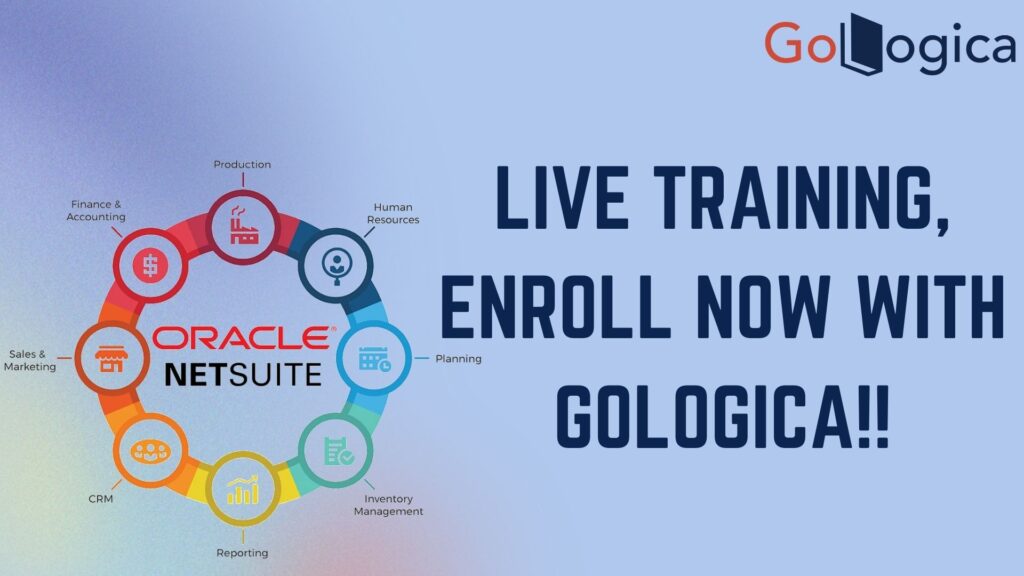 GoLogica

Production

Human Resources

Planning

Inventory Management

Reporting

CRM

Sales & Marketing

Finance & Accounting

ORACLE
NETSUITE

LIVE TRAINING, ENROLL NOW WITH GOLOGICA!!